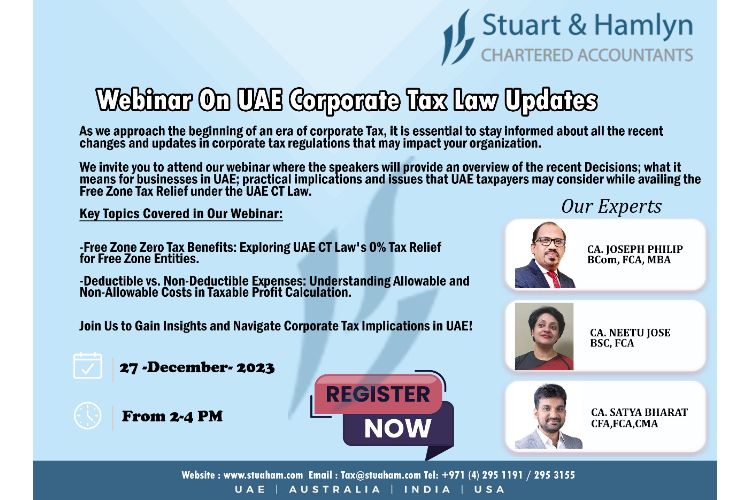 Stuart & Hamlyn
CHARTERED ACCOUNTANTS

Webinar On UAE Corporate Tax Law Updates

As we approach the beginning of an era of corporate Tax, it is essential to stay informed about all the recent changes and updates in corporate tax regulations that may impact your organization.

We invite you to attend our webinar where the speakers will provide an overview of the recent Decisions; what it means for businesses in UAE; practical implications and issues that UAE taxpayers may consider while availing the Free Zone Tax Relief under the UAE CT Law.

Key Topics Covered in Our Webinar:

-Free Zone Zero Tax Benefits: Exploring UAE CT Law's 0% Tax Relief for Free Zone Entities.

-Deductible vs. Non-Deductible Expenses: Understanding Allowable and Non-Allowable Costs in Taxable Profit Calculation.

Join Us to Gain Insights and Navigate Corporate Tax Implications in UAE!

27 -December- 2023

From 2-4 PM

REGISTER NOW

Our Experts

CA. JOSEPH PHILIP
BCom, FCA, MBA

CA. NEETU JOSE
BSC, FCA

CA. SATYA BHARAT
CFA,FCA,CMA

Website : www.stuaham.com Email : Tax@stuaham.com Tel: +971 (4) 295 1191 / 295 3155
UAE | AUSTRALIA | INDIA | USA